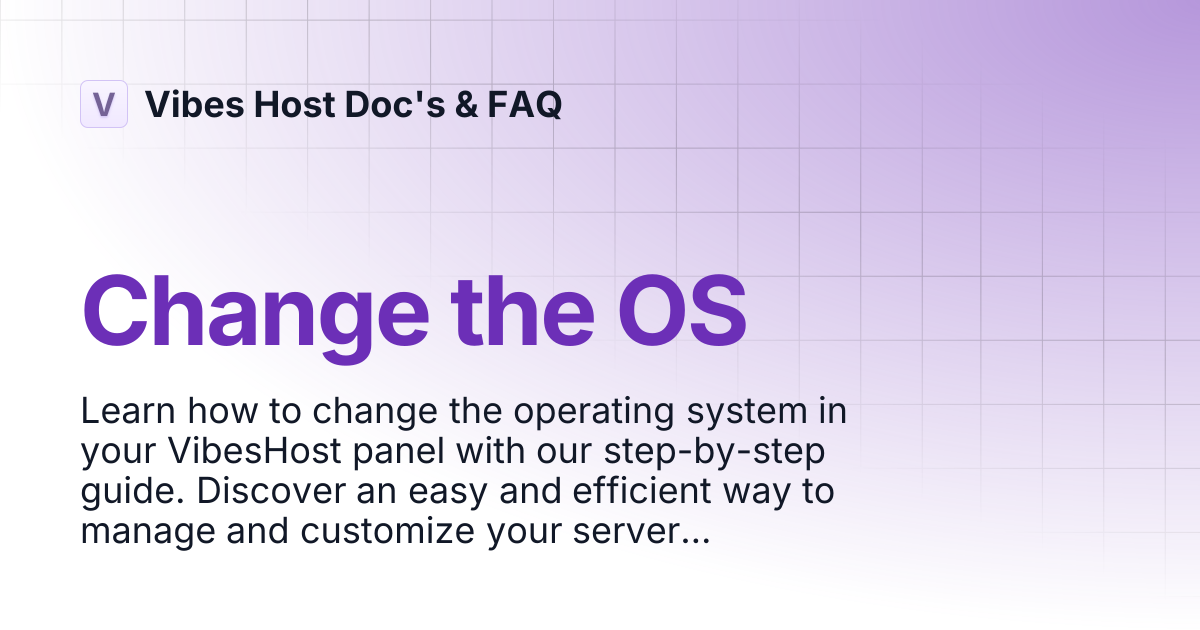 V Vibes Host Doc's & FAQ

Change the OS

Learn how to change the operating system in your VibesHost panel with our step-by-step guide. Discover an easy and efficient way to manage and customize your server...